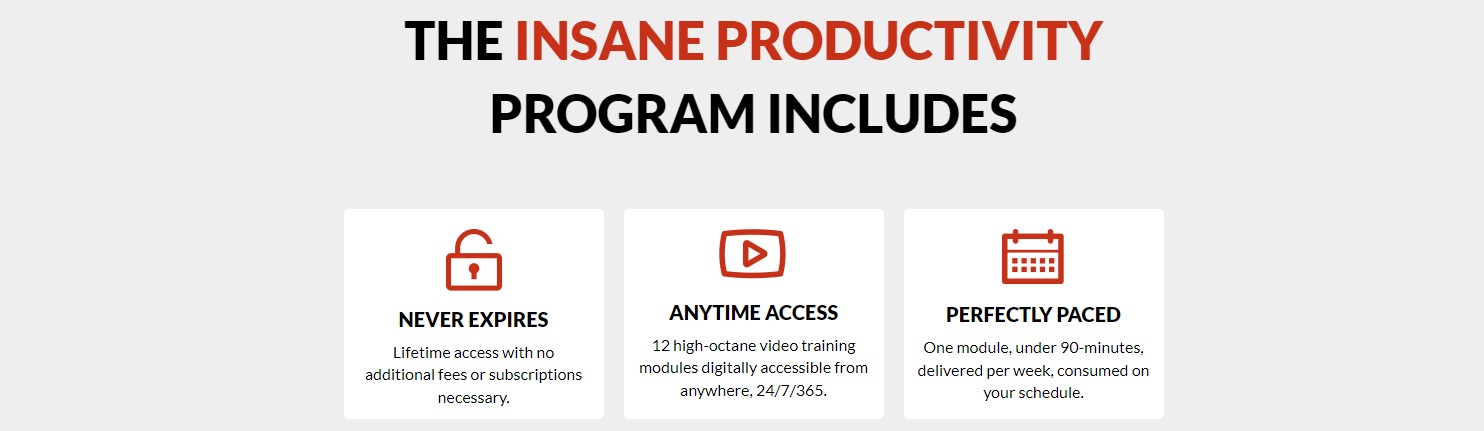 THE INSANE PRODUCTIVITY PROGRAM INCLUDES

NEVER EXPIRES

Lifetime access with no additional fees or subscriptions necessary.

ANYTIME ACCESS

12 high-octane video training modules digitally accessible from anywhere, 24/7/365.

PERFECTLY PACED

One module, under 90-minutes, delivered per week, consumed on your schedule.